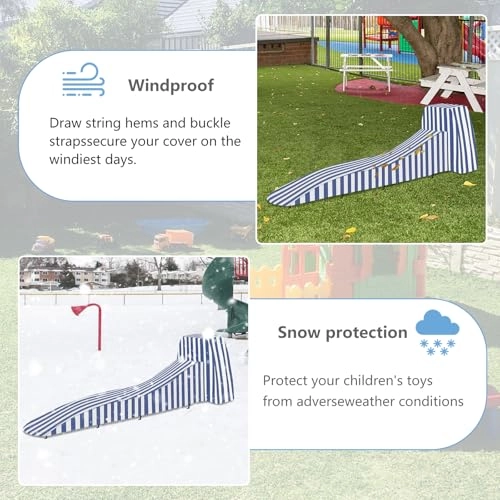 Windproof

Draw string hems and buckle strapssecure your cover on the windiest days.

Snow protection

Protect your children's toys from adverseweather conditions